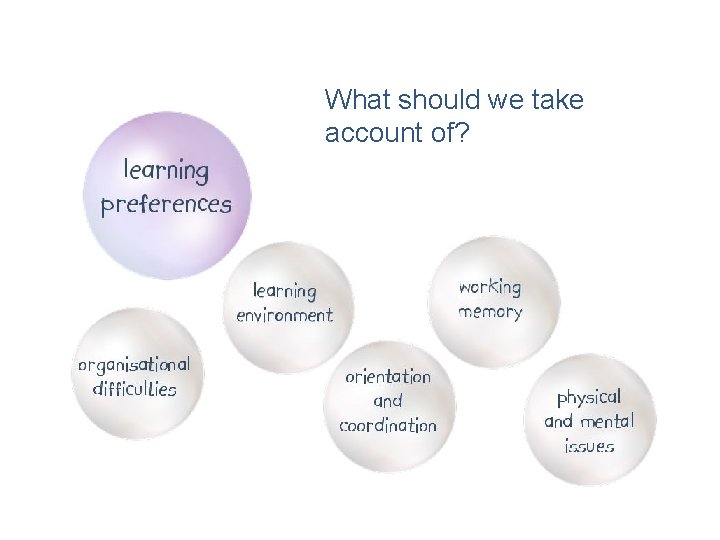 What should we take account of?

learning preferences

learning environment

working memory

organisational difficulties

orientation and coordination

physical and mental issues